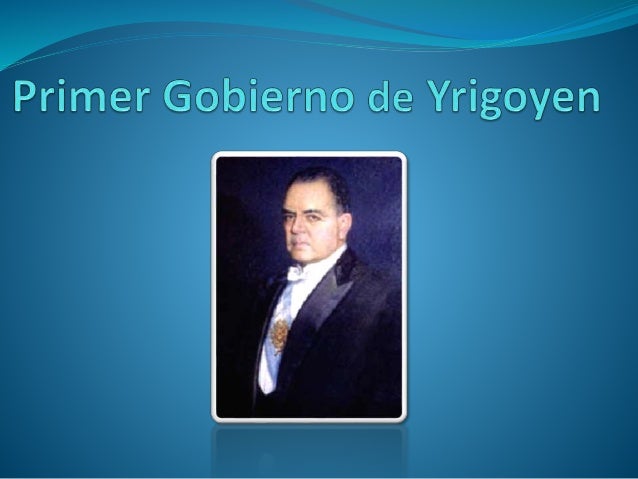 Primer Gobierno de Yrigoyen